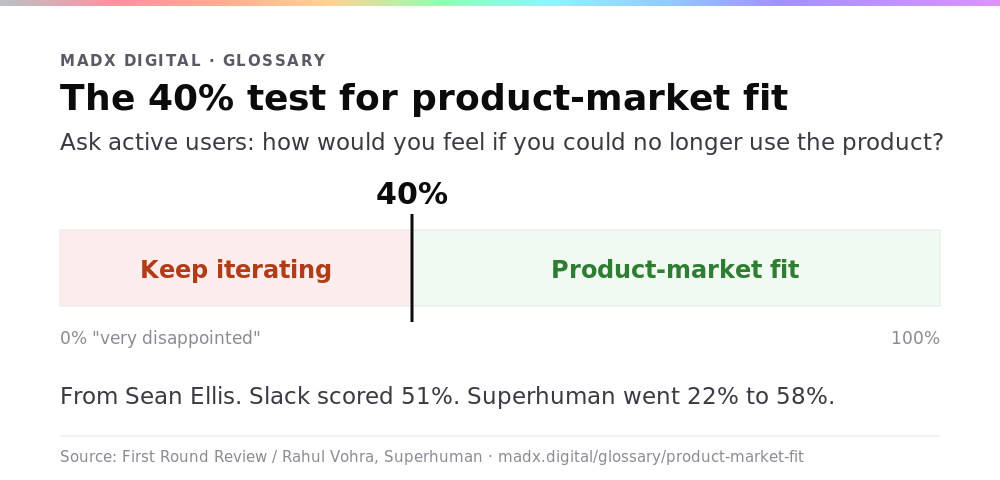 MADX DIGITAL · GLOSSARY

The 40% test for product-market fit

Ask active users: how would you feel if you could no longer use the product?

40%

Keep iterating

Product-market fit

0% "very disappointed"

100%

From Sean Ellis. Slack scored 51%. Superhuman went 22% to 58%.

Source: First Round Review / Rahul Vohra, Superhuman · madx.digital/glossary/product-market-fit